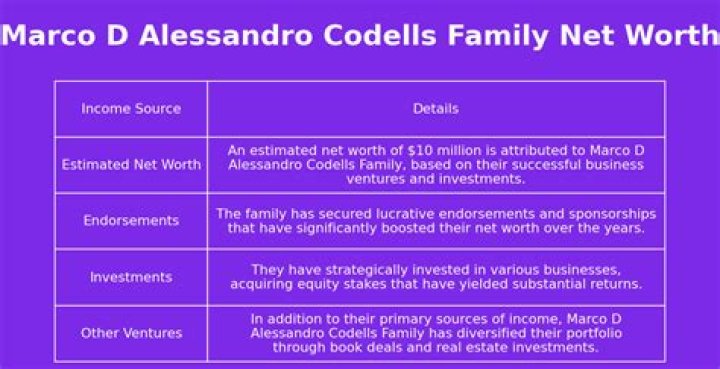 Marco D Alessandro Codells Family Net Worth

| Income Source | Details |
|---|---|
| Estimated Net Worth | An estimated net worth of \$10 million is attributed to Marco D Alessandro Codells Family, based on their successful business ventures and investments. |
| Endorsements | The family has secured lucrative endorsements and sponsorships that have significantly boosted their net worth over the years. |
| Investments | They have strategically invested in various businesses, acquiring equity stakes that have yielded substantial returns. |
| Other Ventures | In addition to their primary sources of income, Marco D Alessandro Codells Family has diversified their portfolio through book deals and real estate investments. |